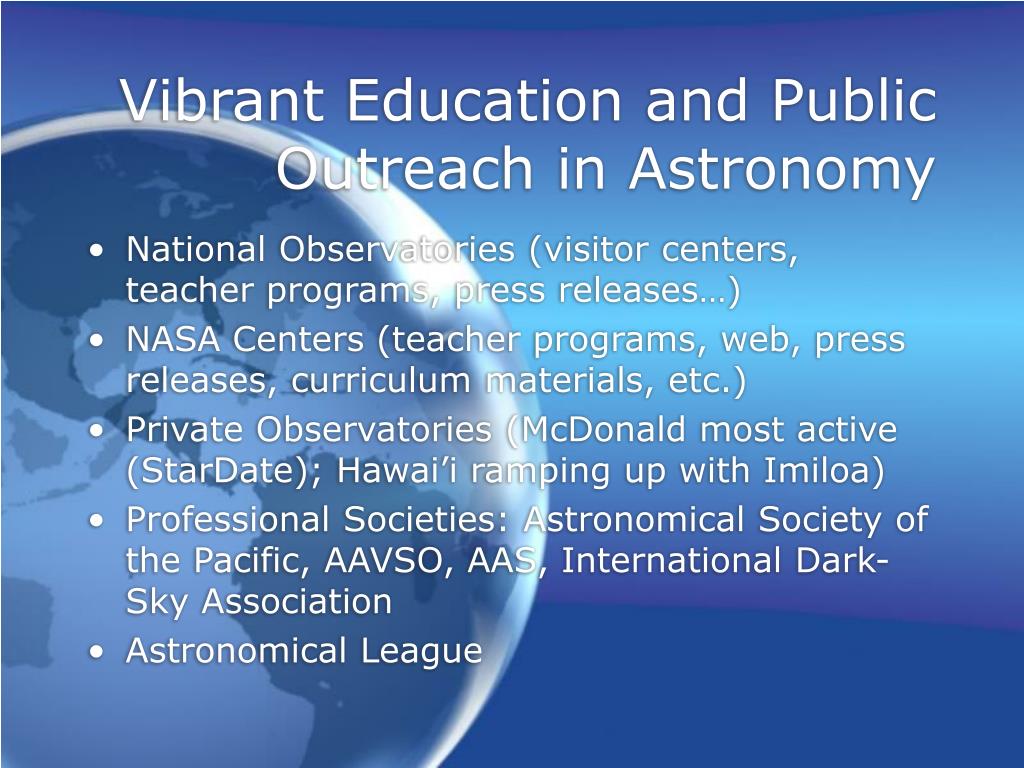 Vibrant Education and Public Outreach in Astronomy

• National Observatories (visitor centers, teacher programs, press releases…)
• NASA Centers (teacher programs, web, press releases, curriculum materials, etc.)
• Private Observatories (McDonald most active (StarDate); Hawai’i ramping up with Imiloa)
• Professional Societies: Astronomical Society of the Pacific, AAVSO, AAS, International Dark-Sky Association
• Astronomical League